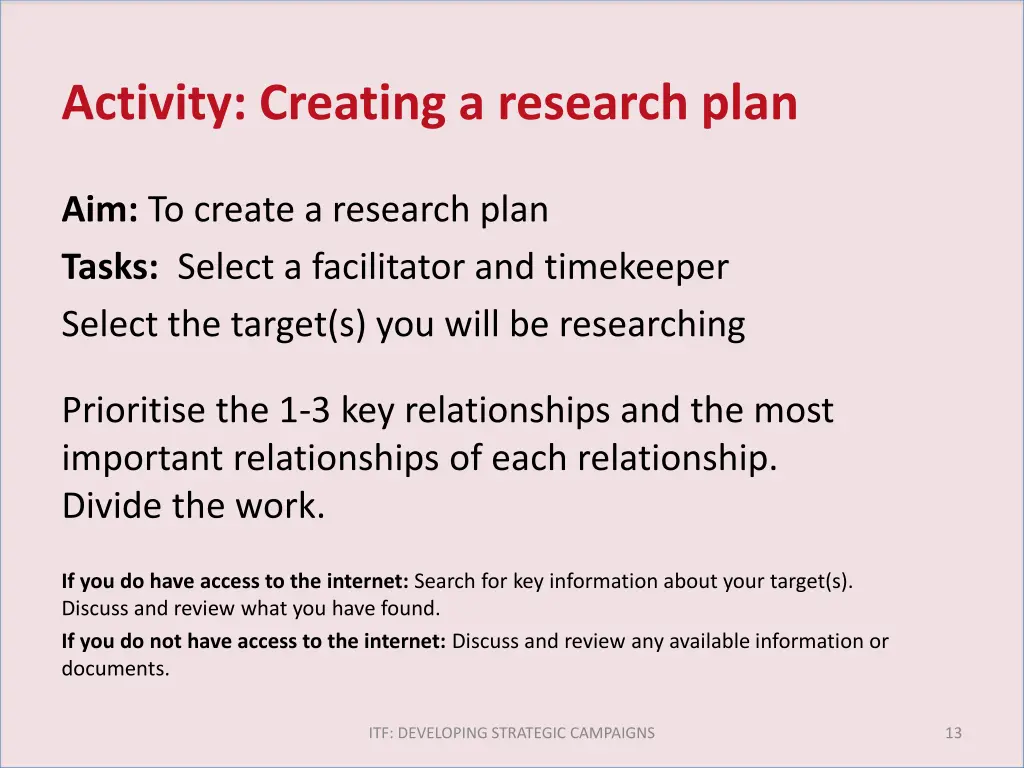 Activity: Creating a research plan

Aim: To create a research plan

Tasks: Select a facilitator and timekeeper

Select the target(s) you will be researching

Prioritise the 1-3 key relationships and the most important relationships of each relationship. Divide the work.

If you do have access to the internet: Search for key information about your target(s). Discuss and review what you have found.

If you do not have access to the internet: Discuss and review any available information or documents.

ITF: DEVELOPING STRATEGIC CAMPAIGNS

13